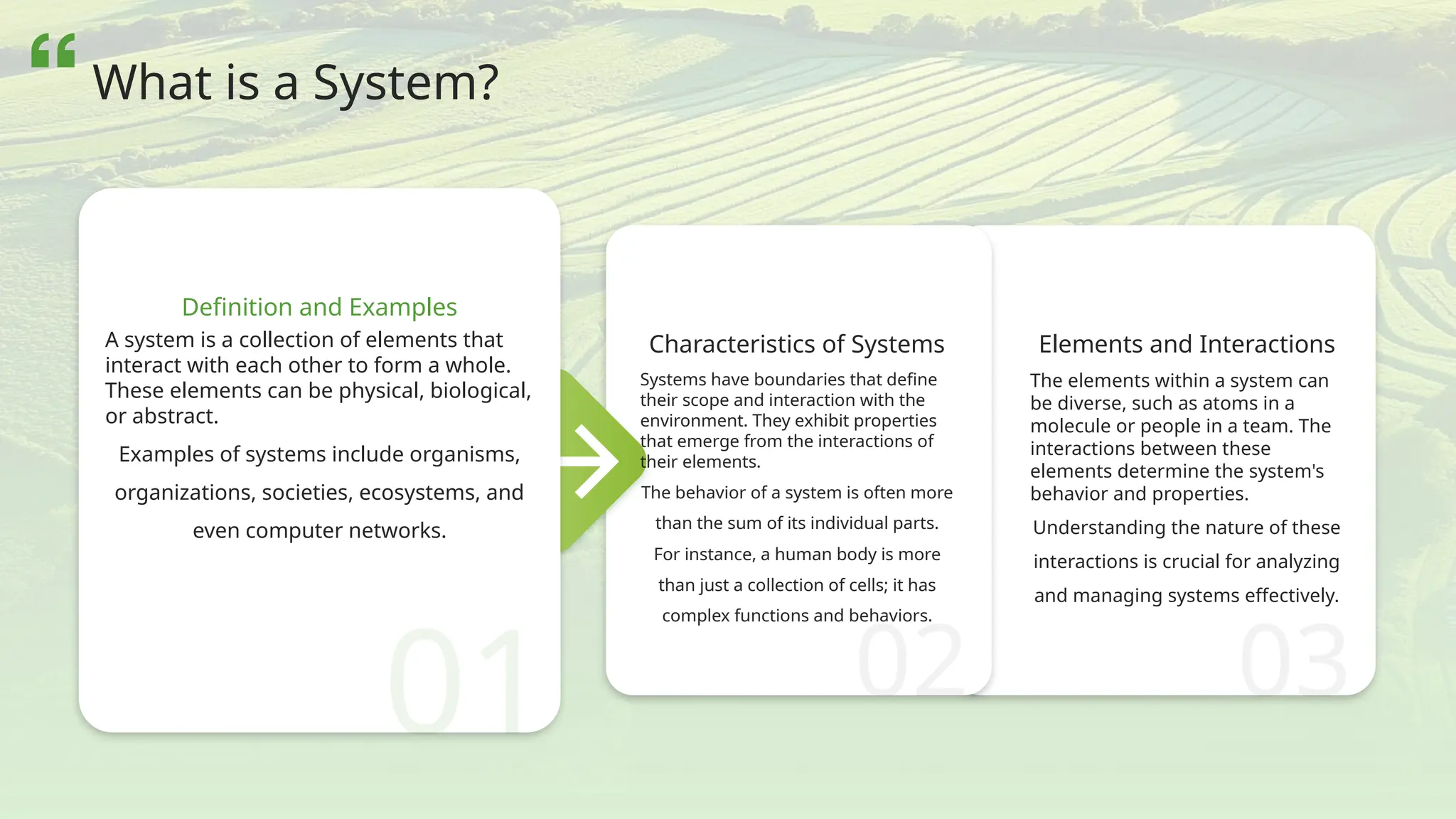 What is a System?

Definition and Examples

A system is a collection of elements that interact with each other to form a whole. These elements can be physical, biological, or abstract.

Examples of systems include organisms, organizations, societies, ecosystems, and even computer networks.

01

Characteristics of Systems

Systems have boundaries that define their scope and interaction with the environment. They exhibit properties that emerge from the interactions of their elements.

The behavior of a system is often more than the sum of its individual parts. For instance, a human body is more than just a collection of cells; it has complex functions and behaviors.

02

Elements and Interactions

The elements within a system can be diverse, such as atoms in a molecule or people in a team. The interactions between these elements determine the system's behavior and properties.

Understanding the nature of these interactions is crucial for analyzing and managing systems effectively.

03